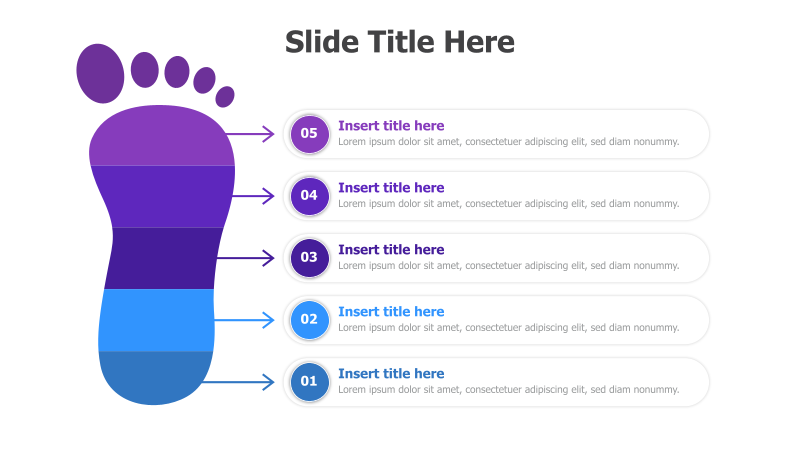 Slide Title Here

05
Insert title here
Lorem ipsum dolor sit amet, consectetuer adipiscing elit, sed diam nonummy.

04
Insert title here
Lorem ipsum dolor sit amet, consectetuer adipiscing elit, sed diam nonummy.

03
Insert title here
Lorem ipsum dolor sit amet, consectetuer adipiscing elit, sed diam nonummy.

02
Insert title here
Lorem ipsum dolor sit amet, consectetuer adipiscing elit, sed diam nonummy.

01
Insert title here
Lorem ipsum dolor sit amet, consectetuer adipiscing elit, sed diam nonummy.